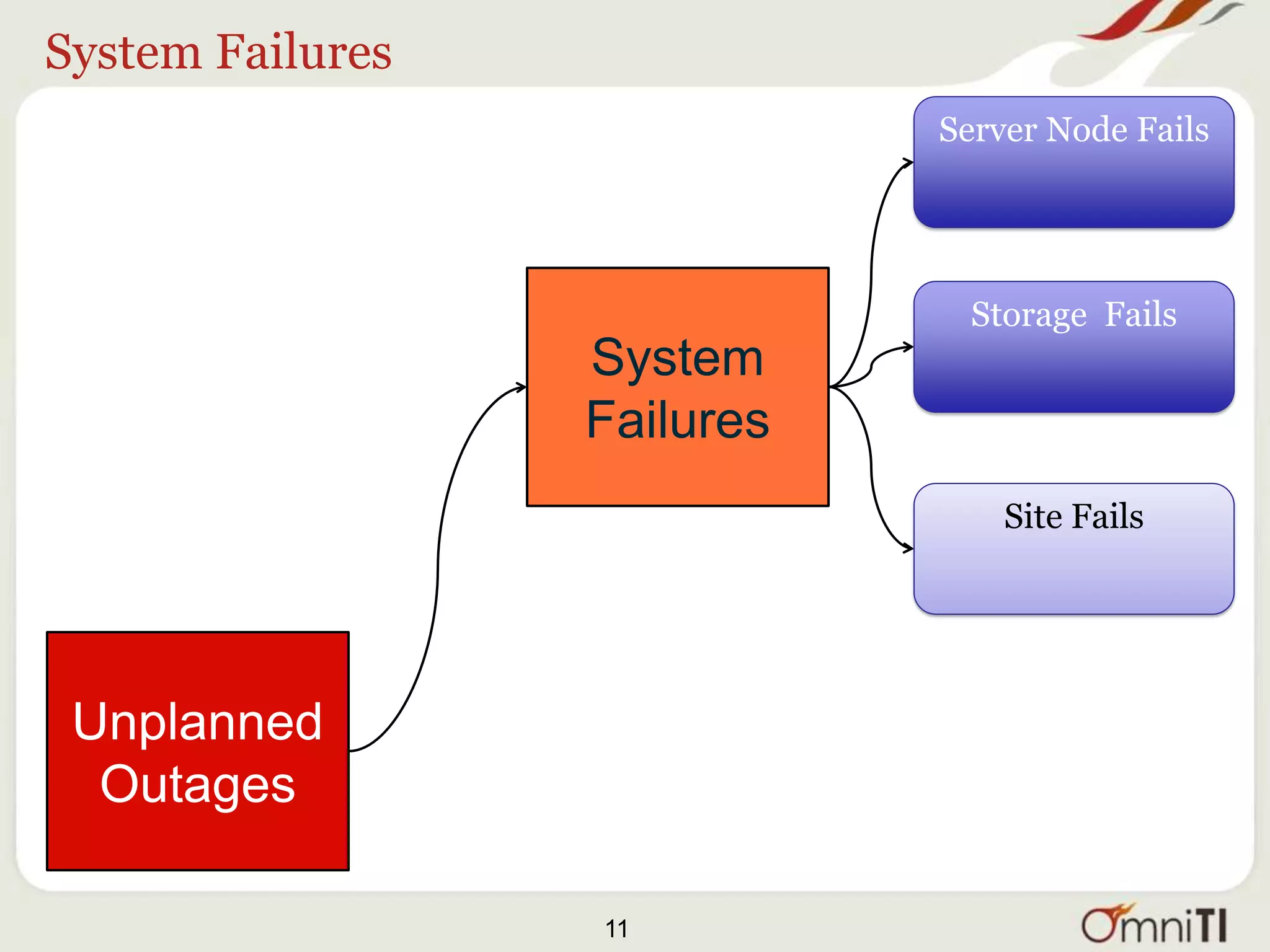 System Failures

Unplanned Outages

System Failures

Server Node Fails

Storage Fails

Site Fails

11

OmniTI